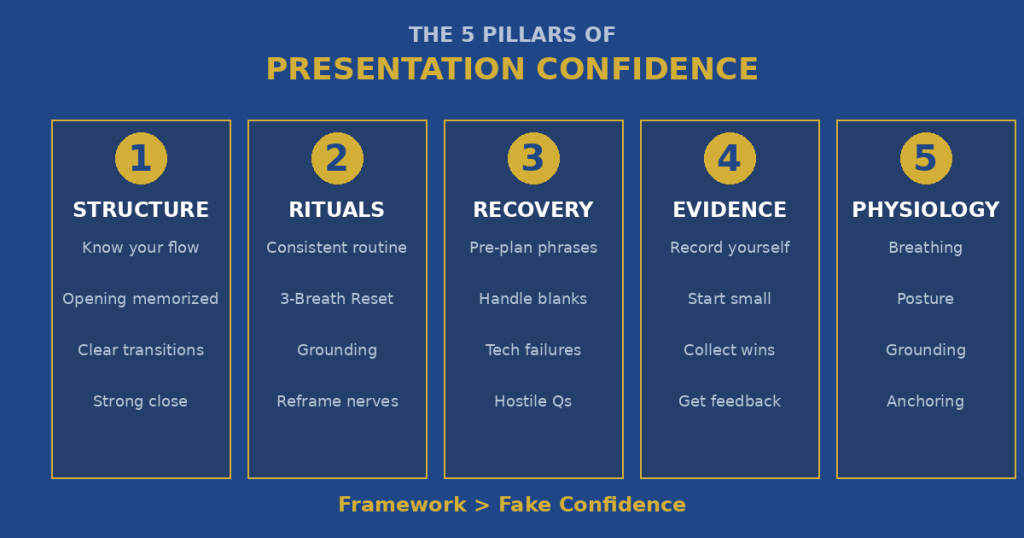 THE 5 PILLARS OF
PRESENTATION CONFIDENCE

1
STRUCTURE
Know your flow
Opening memorized
Clear transitions
Strong close

2
RITUALS
Consistent routine
3-Breath Reset
Grounding
Reframe nerves

3
RECOVERY
Pre-plan phrases
Handle blanks
Tech failures
Hostile Qs

4
EVIDENCE
Record yourself
Start small
Collect wins
Get feedback

5
PHYSIOLOGY
Breathing
Posture
Grounding
Anchoring

Framework > Fake Confidence